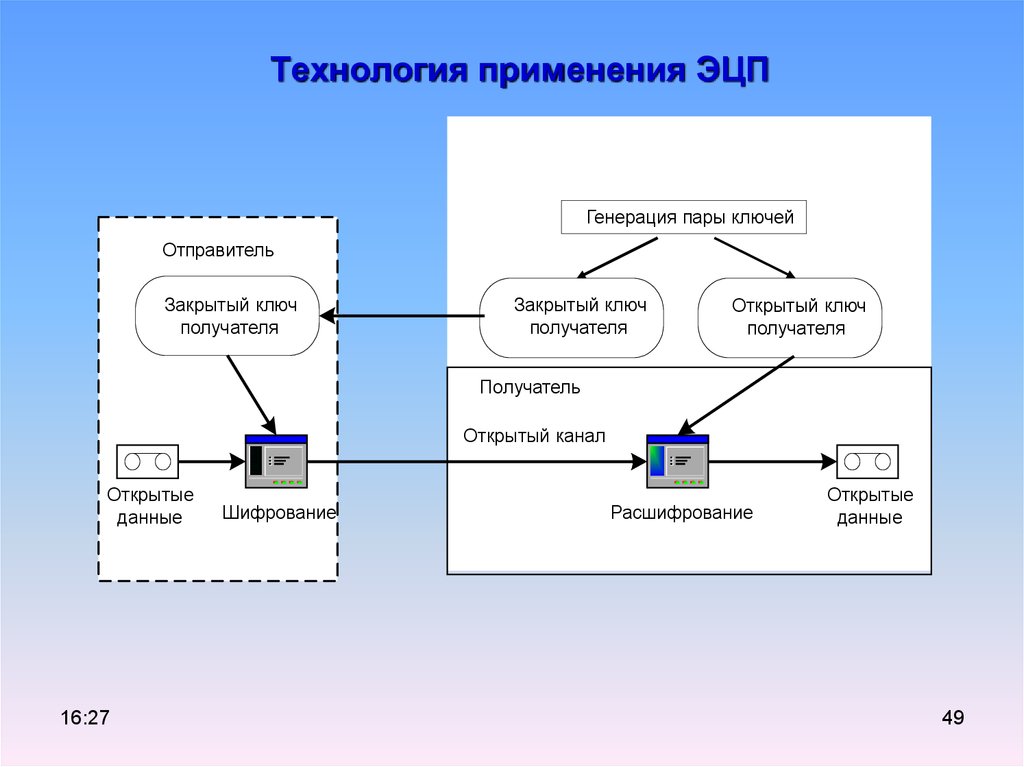 Технология применения ЭЦП

Генерация пары ключей

Отправитель

Закрытый ключ получателя

Закрытый ключ получателя

Открытый ключ получателя

Получатель

Открытый канал

Открытые данные

Шифрование

Расшифрование

Открытые данные

16:27

49